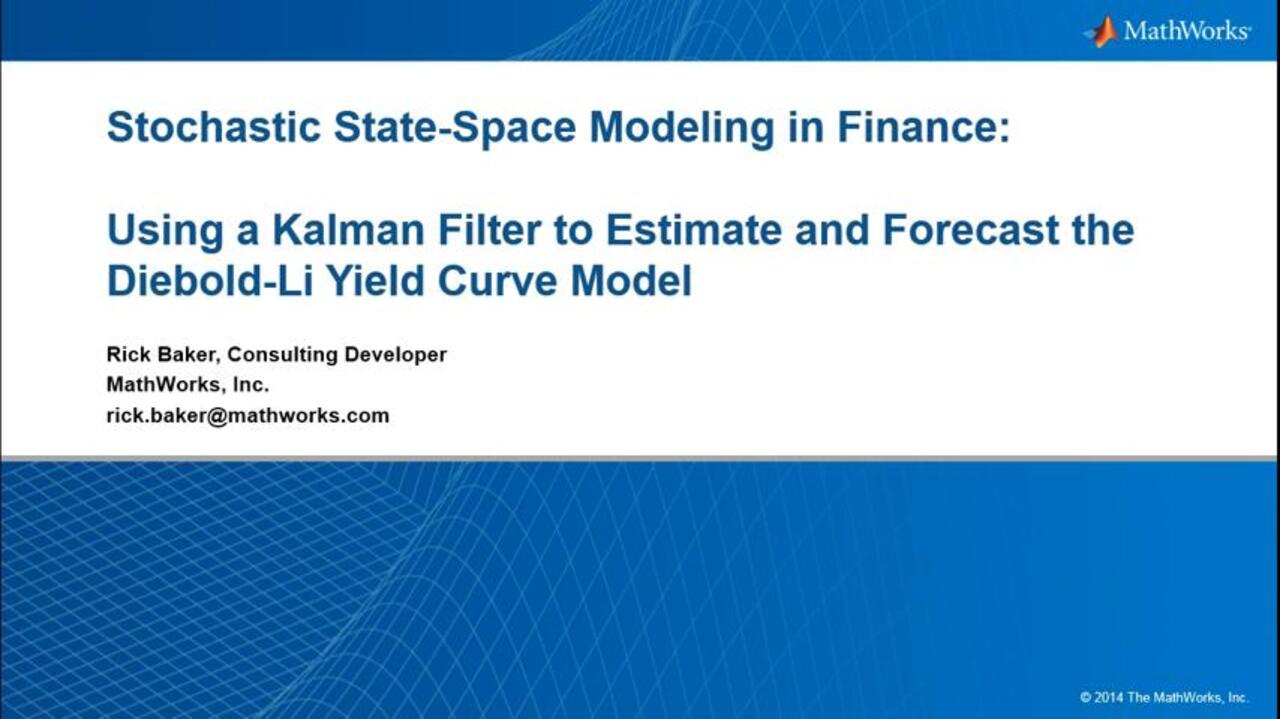 MathWorks®

Stochastic State-Space Modeling in Finance:

Using a Kalman Filter to Estimate and Forecast the Diebold-Li Yield Curve Model

Rick Baker, Consulting Developer
MathWorks, Inc.
rick.baker@mathworks.com

© 2014 The MathWorks, Inc.